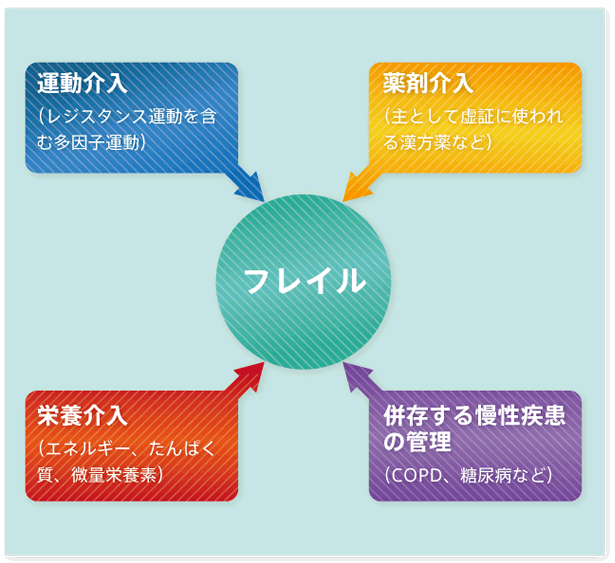 運動介入
（レジスタンス運動を含む多因子運動）

薬剤介入
（主として虚証に使われる漢方薬など）

フレイル

栄養介入
（エネルギー、たんぱく質、微量栄養素）

併存する慢性疾患の管理
（COPD、糖尿病など）